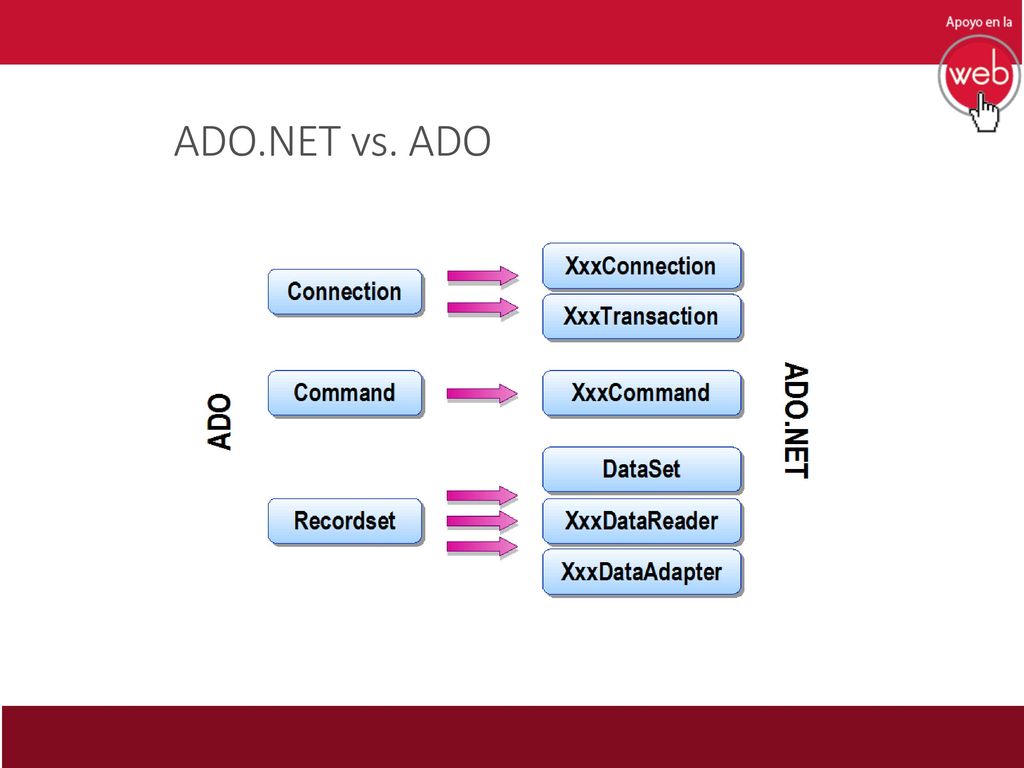 Apoyo en la web

ADO.NET vs. ADO

ADO

Connection

Command

Recordset

XxxConnection

XxxTransaction

XxxCommand

DataSet

XxxDataReader

XxxDataAdapter

ADO.NET